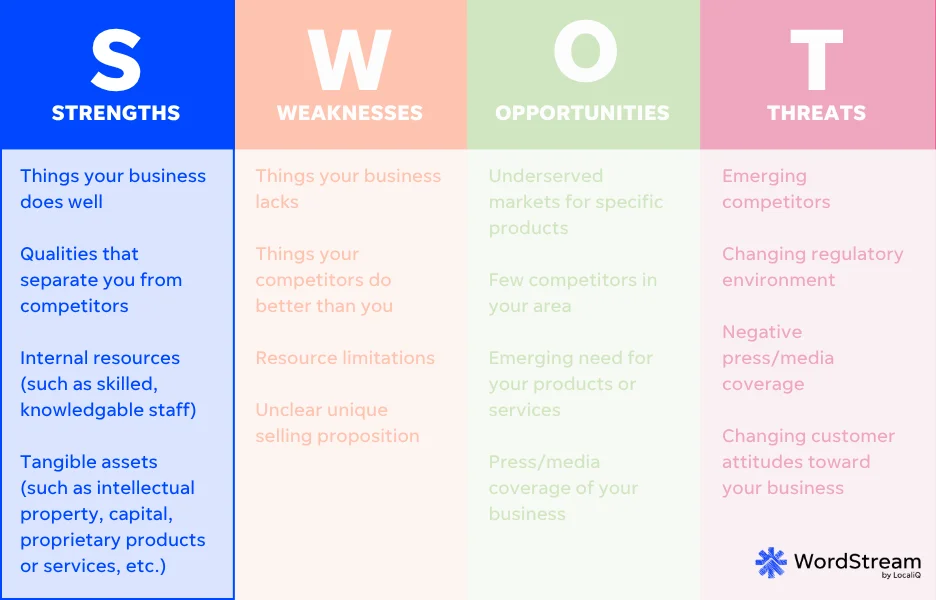 S
STRENGTHS

Things your business does well

Qualities that separate you from competitors

Internal resources (such as skilled, knowledgable staff)

Tangible assets (such as intellectual property, capital, proprietary products or services, etc.)

W
WEAKNESSES

Things your business lacks

Things your competitors do better than you

Resource limitations

Unclear unique selling proposition

O
OPPORTUNITIES

Underserved markets for specific products

Few competitors in your area

Emerging need for your products or services

Press/media coverage of your business

T
THREATS

Emerging competitors

Changing regulatory environment

Negative press/media coverage

Changing customer attitudes toward your business

WordStream
by LocaliQ